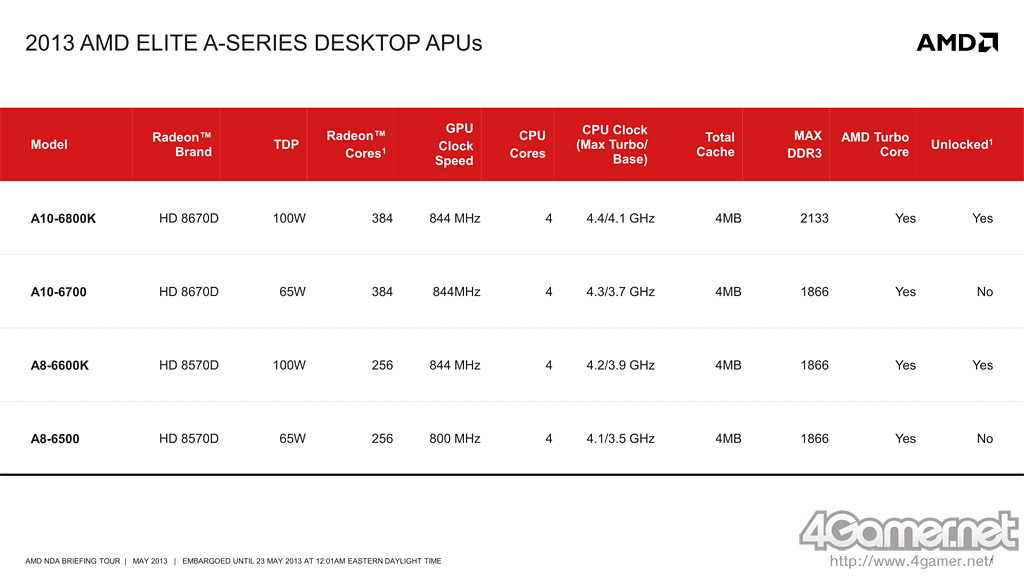 2013 AMD ELITE A-SERIES DESKTOP APUs

AMD

| Model | Radeon™ Brand | TDP | Radeon™ Cores$^1$ | GPU Clock Speed | CPU Cores | CPU Clock (Max Turbo/ Base) | Total Cache | MAX DDR3 | AMD Turbo Core | Unlocked$^1$ |
|---|---|---|---|---|---|---|---|---|---|---|
| A10-6800K | HD 8670D | 100W | 384 | 844 MHz | 4 | 4.4/4.1 GHz | 4MB | 2133 | Yes | Yes |
| A10-6700 | HD 8670D | 65W | 384 | 844MHz | 4 | 4.3/3.7 GHz | 4MB | 1866 | Yes | No |
| A8-6600K | HD 8570D | 100W | 256 | 844 MHz | 4 | 4.2/3.9 GHz | 4MB | 1866 | Yes | Yes |
| A8-6500 | HD 8570D | 65W | 256 | 800 MHz | 4 | 4.1/3.5 GHz | 4MB | 1866 | Yes | No |

AMD NDA BRIEFING TOUR | MAY 2013 | EMBARGOED UNTIL 23 MAY 2013 AT 12:01AM EASTERN DAYLIGHT TIME

4Gamer.net
http://www.4gamer.net